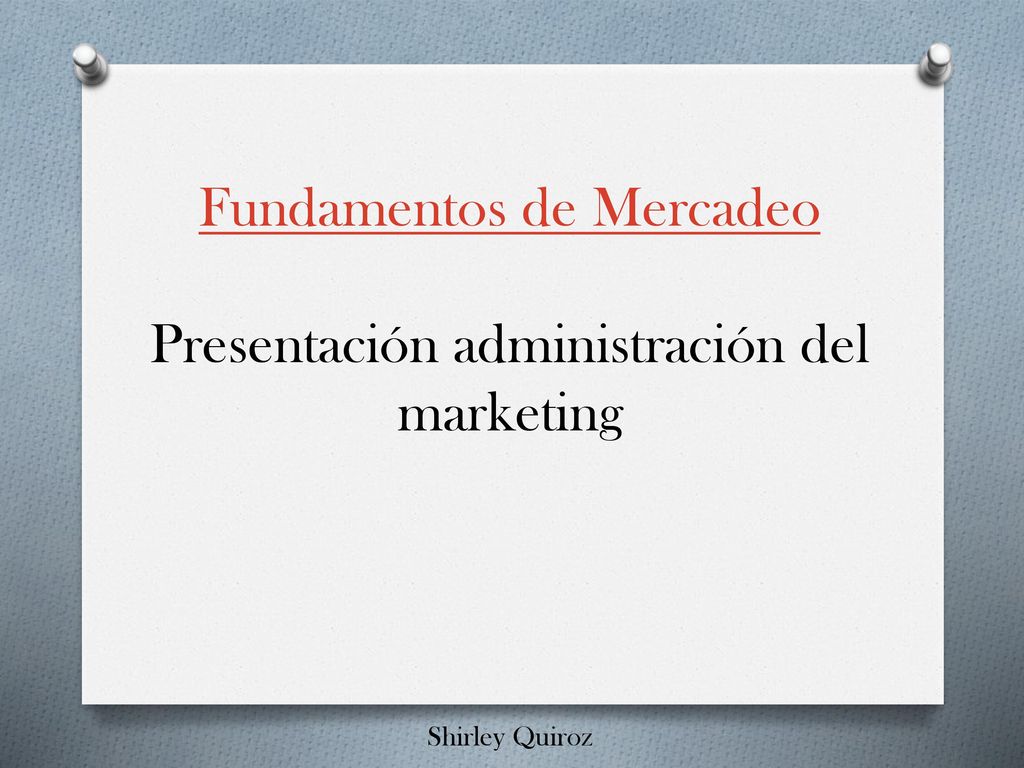 Fundamentos de Mercadeo

Presentación administración del marketing

Shirley Quiroz